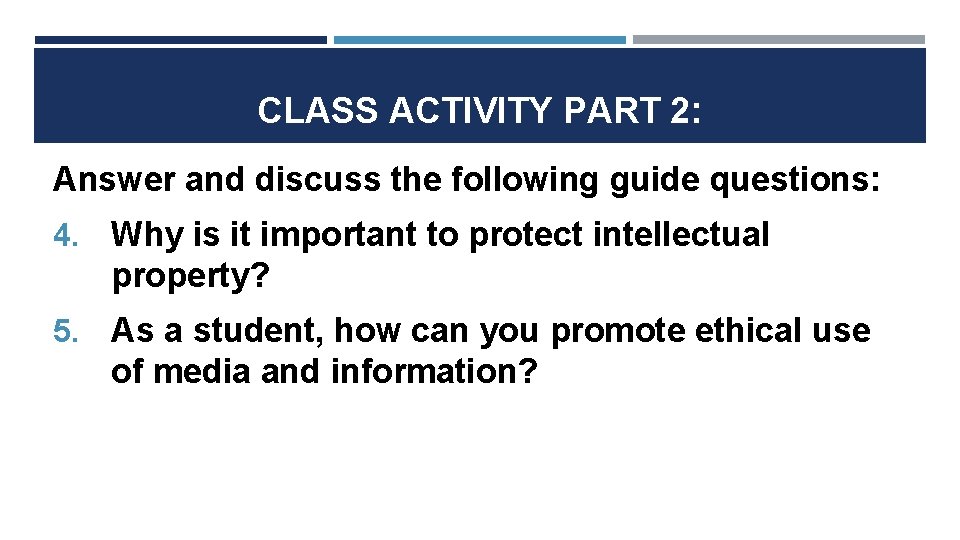 CLASS ACTIVITY PART 2:

Answer and discuss the following guide questions:

4. Why is it important to protect intellectual property?

5. As a student, how can you promote ethical use of media and information?